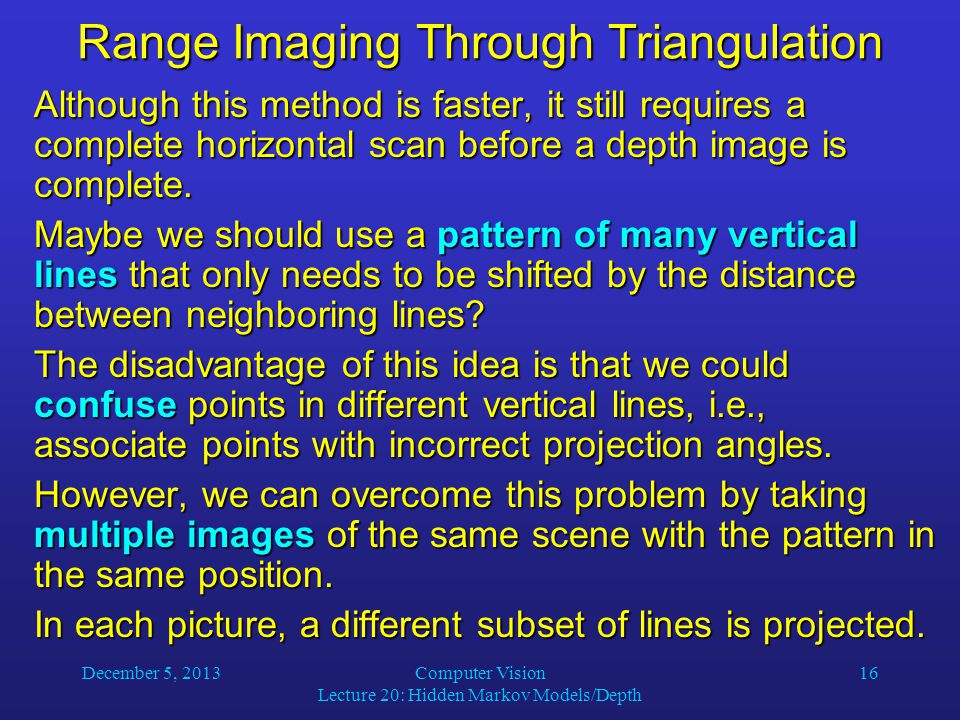 Range Imaging Through Triangulation

Although this method is faster, it still requires a complete horizontal scan before a depth image is complete.

Maybe we should use a pattern of many vertical lines that only needs to be shifted by the distance between neighboring lines?

The disadvantage of this idea is that we could confuse points in different vertical lines, i.e., associate points with incorrect projection angles.

However, we can overcome this problem by taking multiple images of the same scene with the pattern in the same position.

In each picture, a different subset of lines is projected.

December 5, 2013

Computer Vision
Lecture 20: Hidden Markov Models/Depth

16